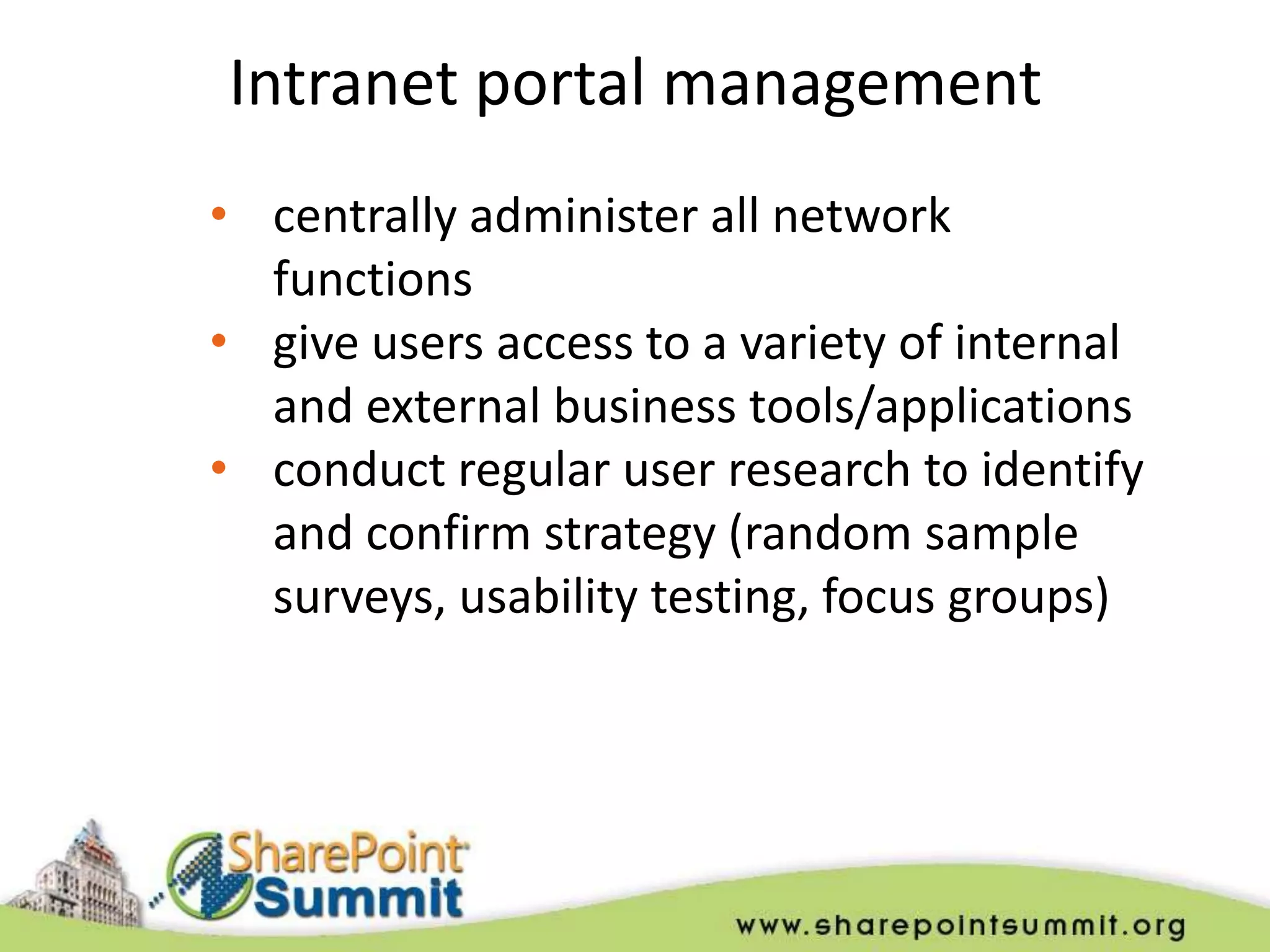 Intranet portal management

• centrally administer all network functions
• give users access to a variety of internal and external business tools/applications
• conduct regular user research to identify and confirm strategy (random sample surveys, usability testing, focus groups)

SharePoint Summit

www.sharepointsummit.org